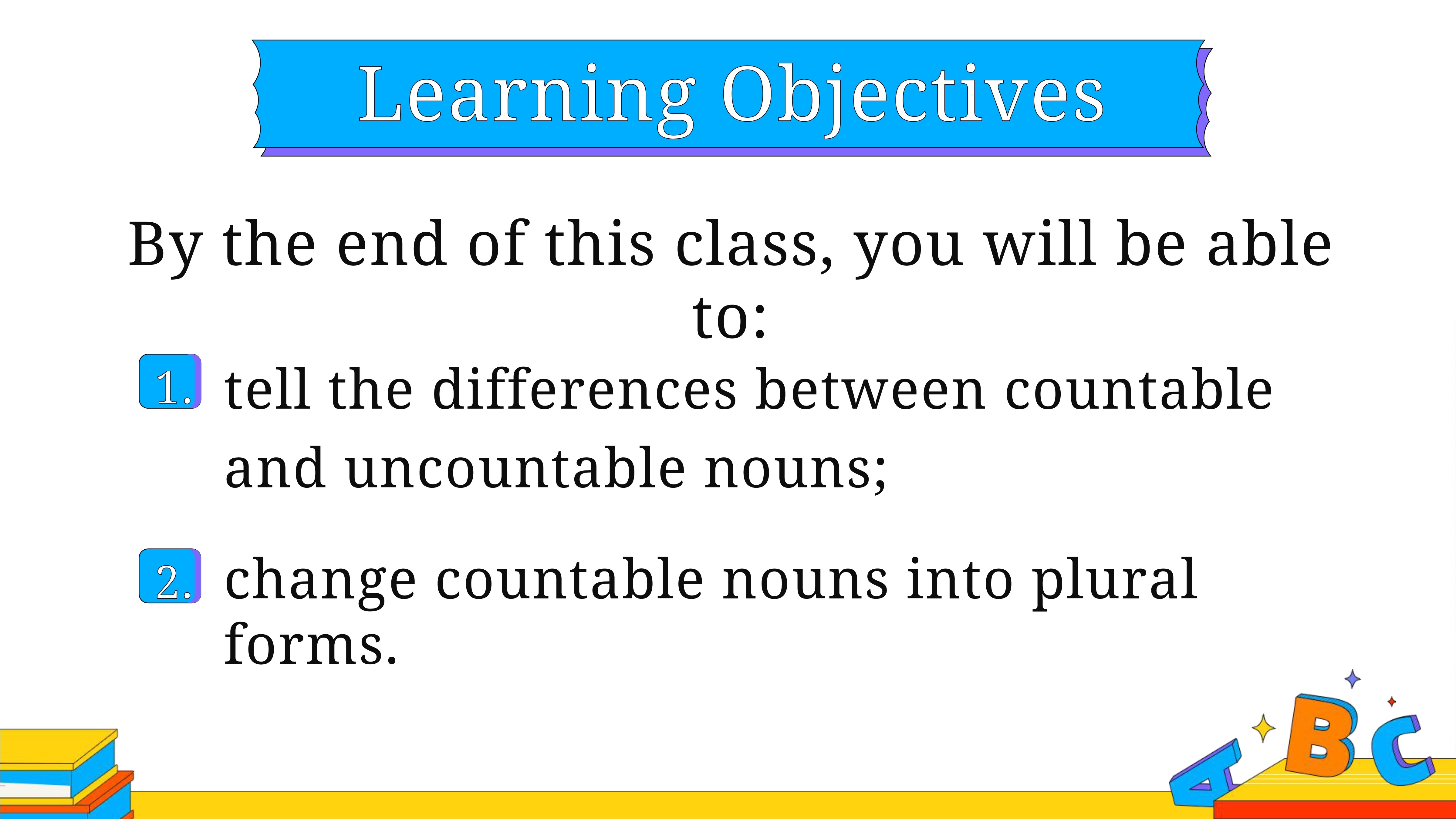 Learning Objectives

By the end of this class, you will be able to:

1. tell the differences between countable and uncountable nouns;

2. change countable nouns into plural forms.

A B C